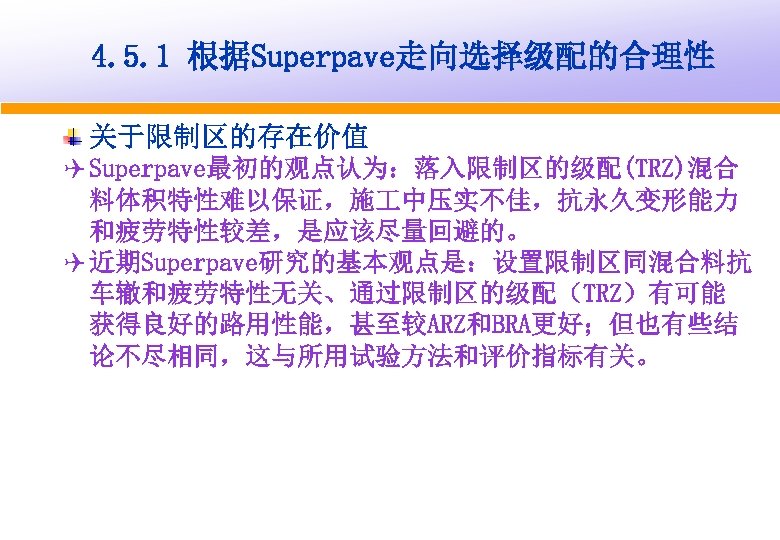 4.5.1 根据Superpave走向选择级配的合理性

关于限制区的存在价值

Superpave最初的观点认为：落入限制区的级配(TRZ)混合料体积特性难以保证，施工中压实不佳，抗永久变形能力和疲劳特性较差，是应该尽量回避的。

近期Superpave研究的基本观点是：设置限制区同混合料抗车辙和疲劳特性无关、通过限制区的级配（TRZ）有可能获得良好的路用性能，甚至较ARZ和BRA更好；但也有些结论不尽相同，这与所用试验方法和评价指标有关。